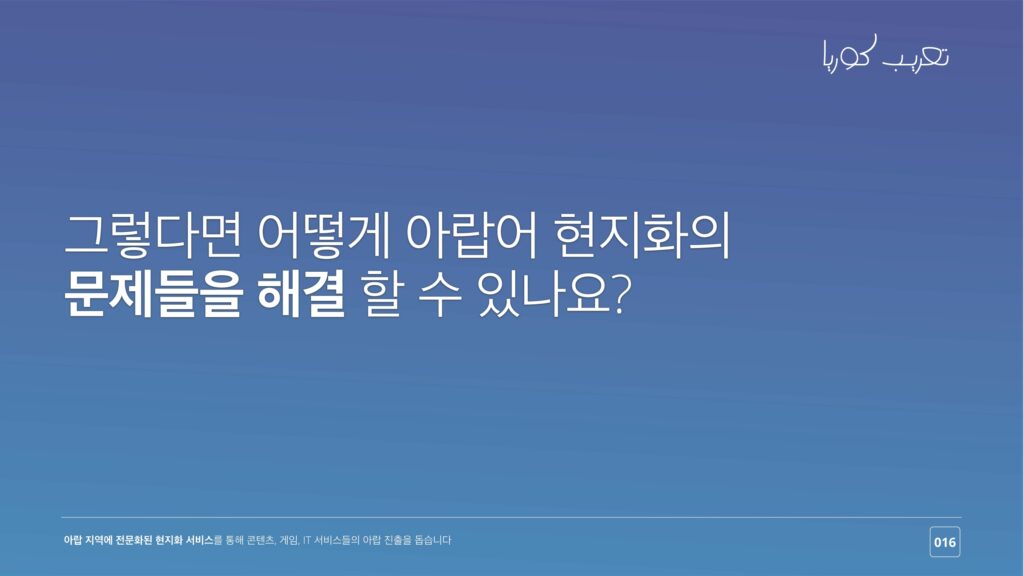 تعريب كوريا

그렇다면 어떻게 아랍어 현지화의
문제들을 해결 할 수 있나요?

아랍 지역에 전문화된 현지화 서비스를 통해 콘텐츠, 게임, IT 서비스들의 아랍 진출을 돕습니다

016